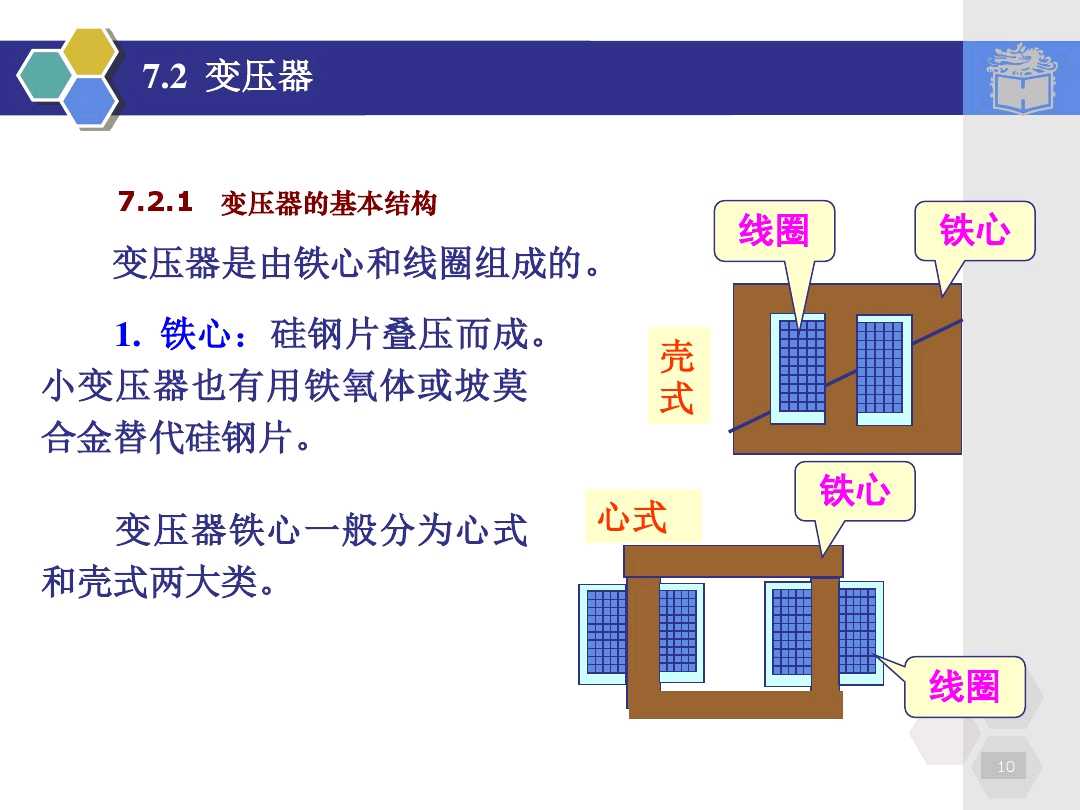 7.2 变压器

7.2.1 变压器的基本结构

变压器是由铁心和线圈组成的。

1. 铁心：硅钢片叠压而成。小变压器也有用铁氧体或坡莫合金替代硅钢片。

变压器铁心一般分为心式和壳式两大类。

线圈

铁心

壳式

铁心

心式

线圈

10